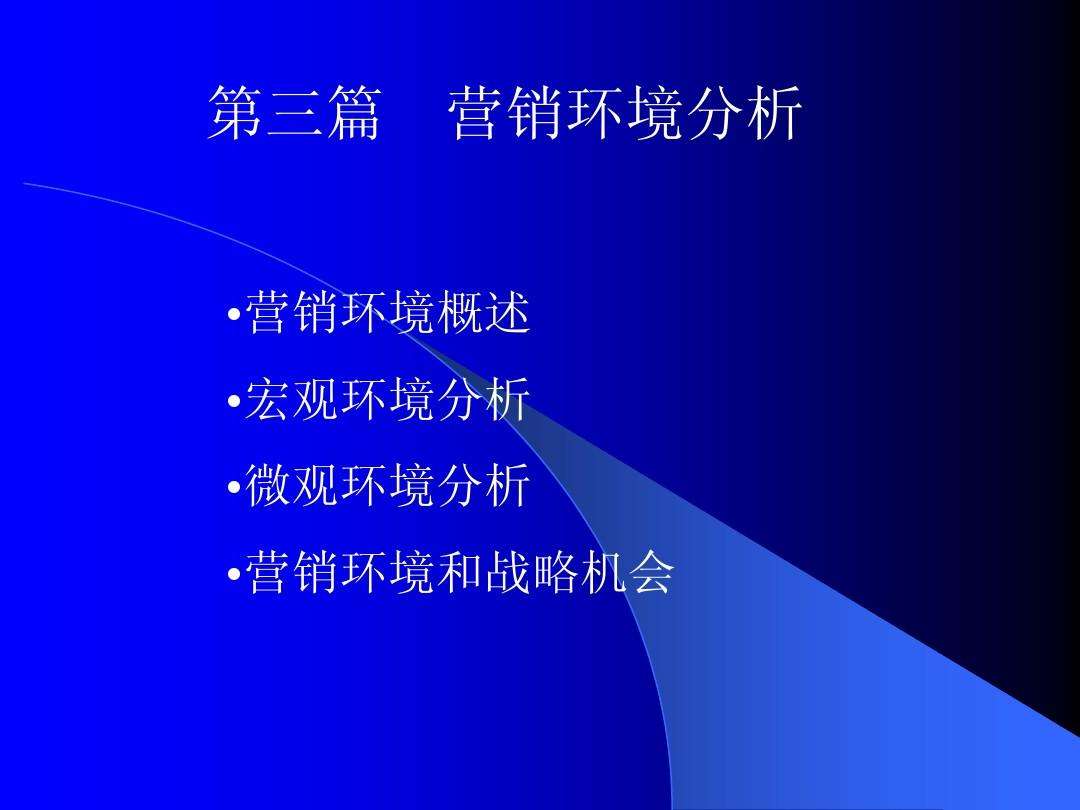 第三篇　营销环境分析

•营销环境概述
•宏观环境分析
•微观环境分析
•营销环境和战略机会